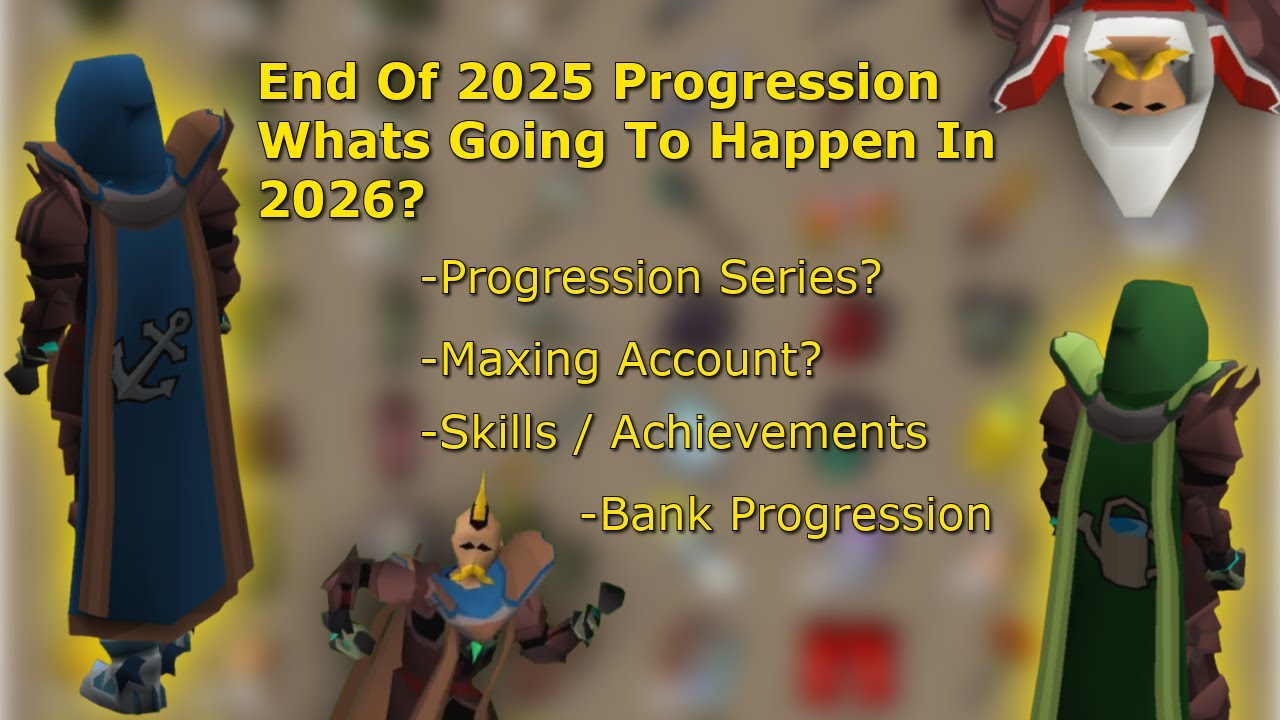 End Of 2025 Progression Whats Going To Happen In 2026?

-Progression Series?

-Maxing Account?

-Skills / Achievements

-Bank Progression